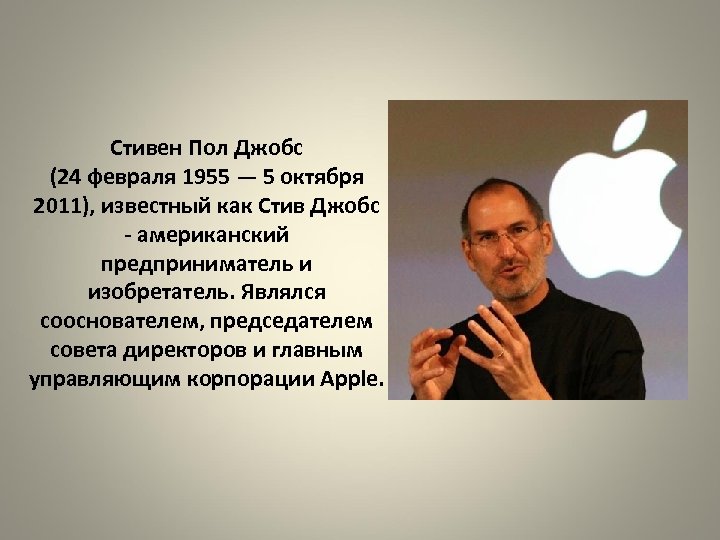 Стивен Пол Джобс (24 февраля 1955 — 5 октября 2011), известный как Стив Джобс - американский предприниматель и изобретатель. Являлся сооснователем, председателем совета директоров и главным управляющим корпорации Apple.